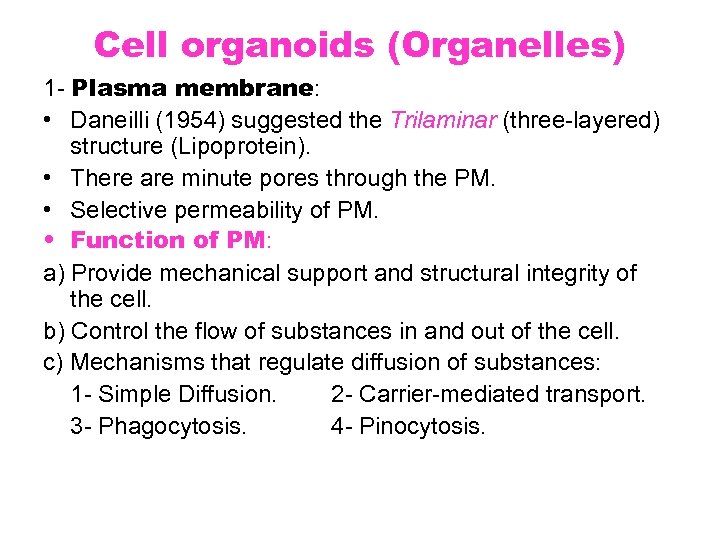 Cell organoids (Organelles)

1- Plasma membrane:

• Daneilli (1954) suggested the Trilaminar (three-layered) structure (Lipoprotein).
• There are minute pores through the PM.
• Selective permeability of PM.
• Function of PM:

a) Provide mechanical support and structural integrity of the cell.
b) Control the flow of substances in and out of the cell.
c) Mechanisms that regulate diffusion of substances:
1- Simple Diffusion. 2- Carrier-mediated transport.
3- Phagocytosis. 4- Pinocytosis.